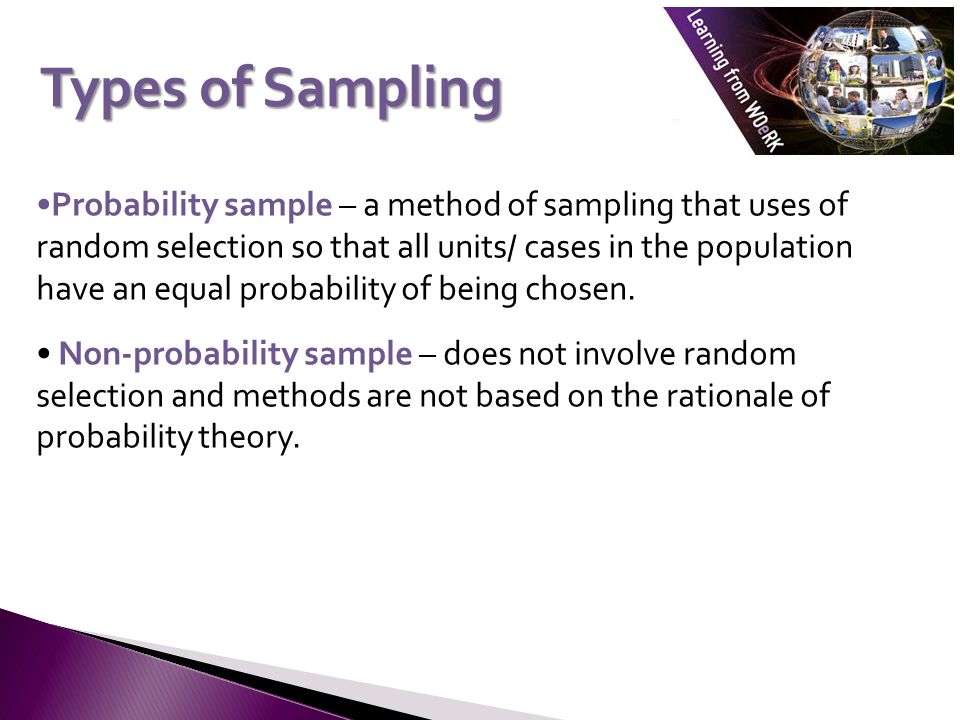 Types of Sampling

Learning from WOeRK

•Probability sample – a method of sampling that uses of random selection so that all units/ cases in the population have an equal probability of being chosen.

• Non-probability sample – does not involve random selection and methods are not based on the rationale of probability theory.